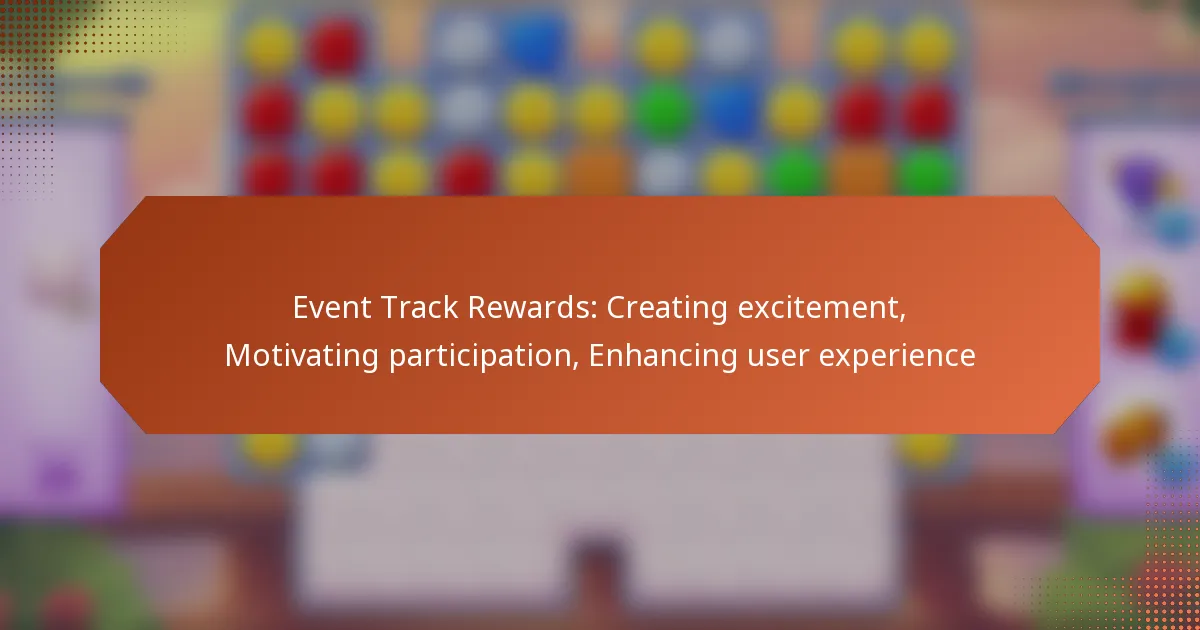 Event Track Rewards: Creating excitement, Motivating participation, Enhancing user experience